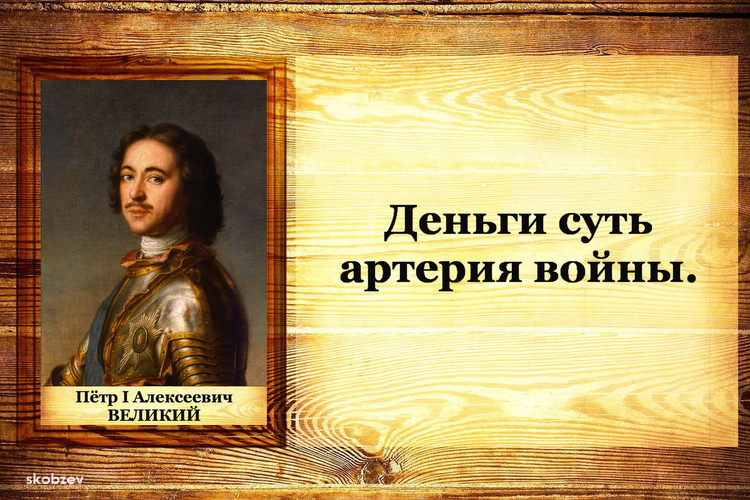 Пётр I Алексеевич
ВЕЛИКИЙ

Деньги суть артерия войны.

skobzev